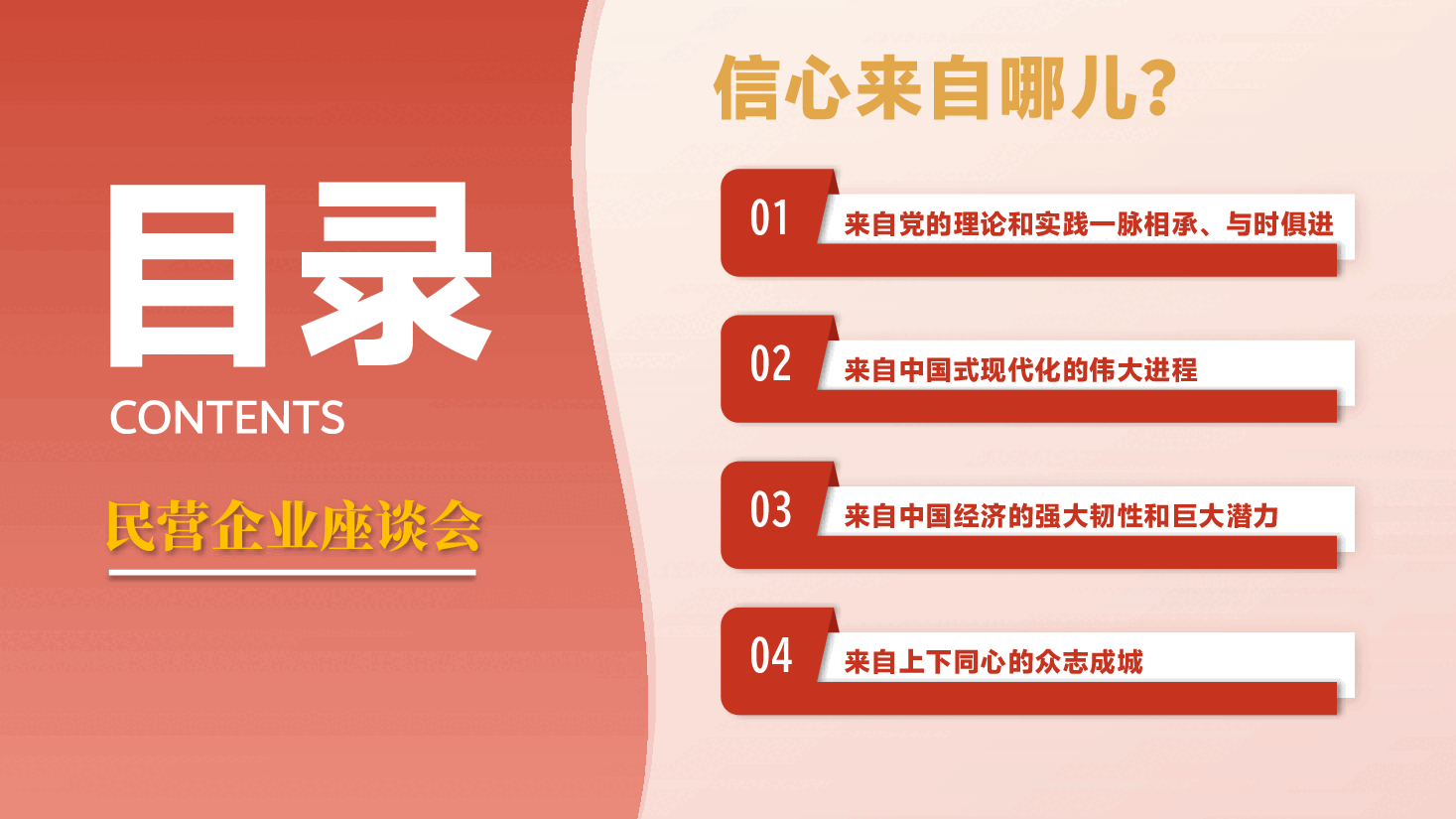 目录
CONTENTS

民营企业座谈会

信心来自哪儿?

01 来自党的理论和实践一脉相承、与时俱进

02 来自中国式现代化的伟大进程

03 来自中国经济的强大韧性和巨大潜力

04 来自上下同心的众志成城